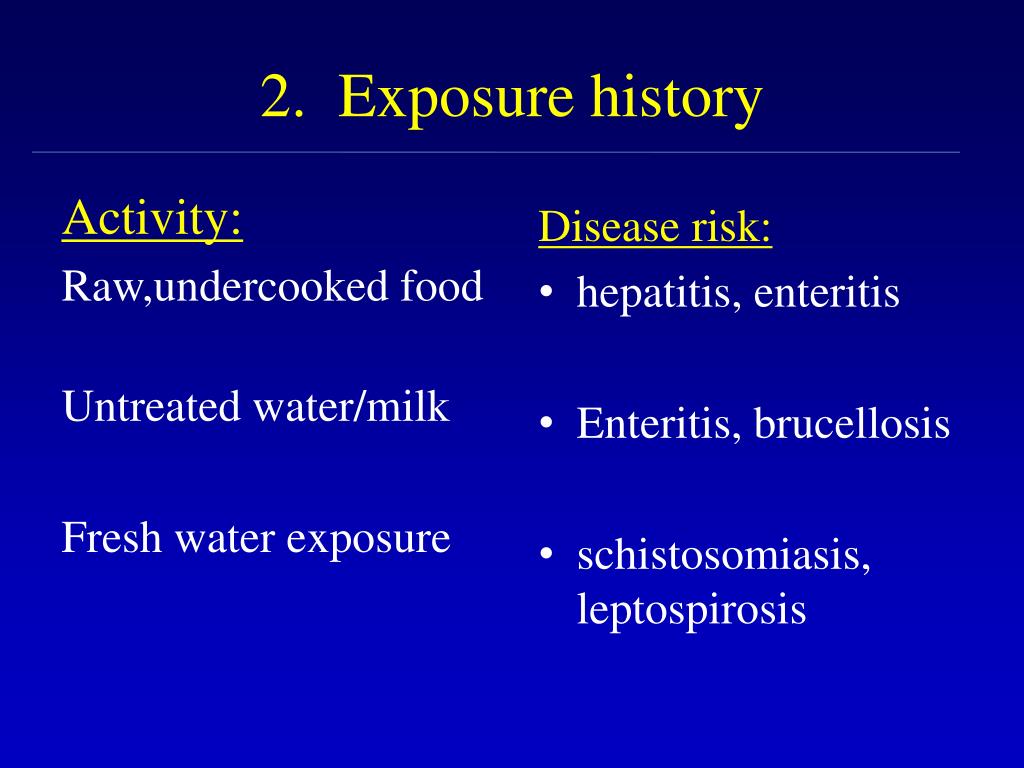 2. Exposure history

Activity:
Raw,undercooked food

Untreated water/milk

Fresh water exposure

Disease risk:
• hepatitis, enteritis

• Enteritis, brucellosis

• schistosomiasis, leptospirosis